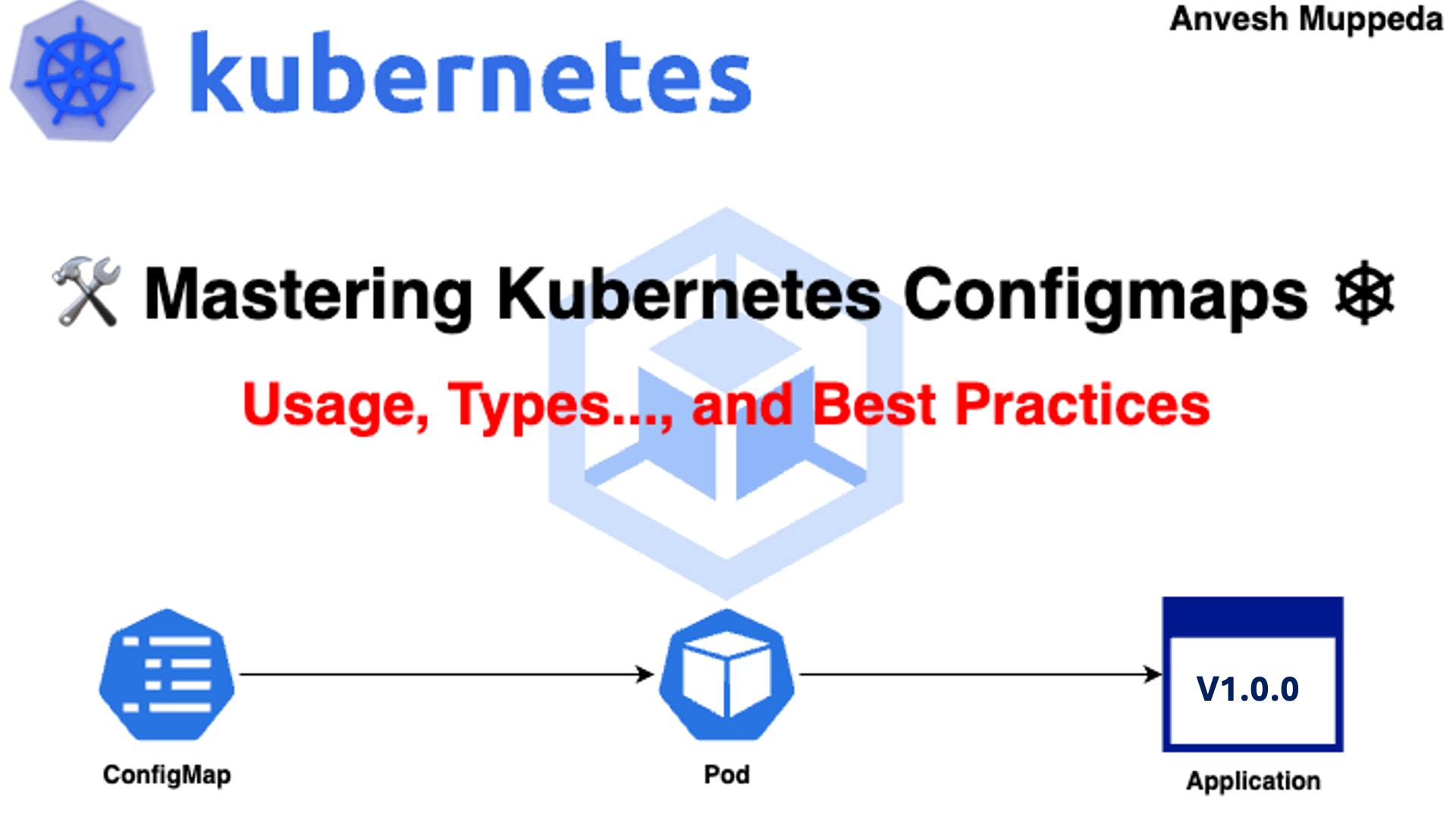 kubernetes

Anvesh Muppeda

🛠️ Mastering Kubernetes Configmaps ☸

Usage, Types..., and Best Practices

ConfigMap

Pod

V1.0.0

Application